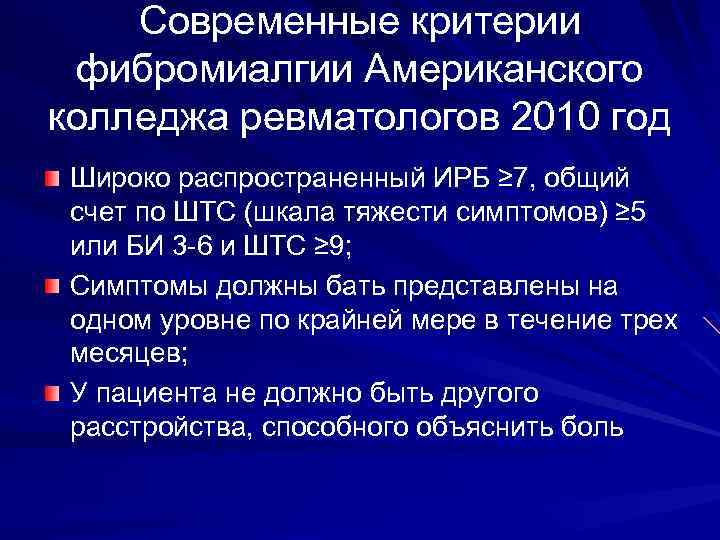 Современные критерии фибромиалгии Американского колледжа ревматологов 2010 год

Широко распространенный ИРБ ≥7, общий счет по ШТС (шкала тяжести симптомов) ≥5 или БИ 3-6 и ШТС ≥9;

Симптомы должны бать представлены на одном уровне по крайней мере в течение трех месяцев;

У пациента не должно быть другого расстройства, способного объяснить боль